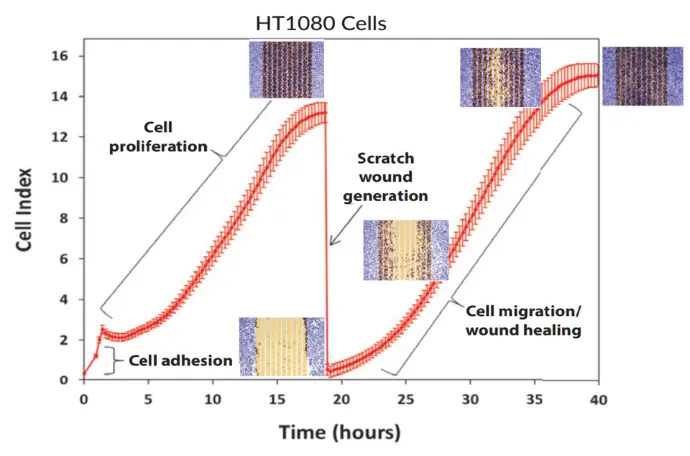 HT1080 Cells

Cell Index

16
14
12
10
8
6
4
2
0

Cell proliferation

Scratch wound generation

Cell adhesion

Cell migration/ wound healing

0 5 10 15 20 25 30 35 40

Time (hours)